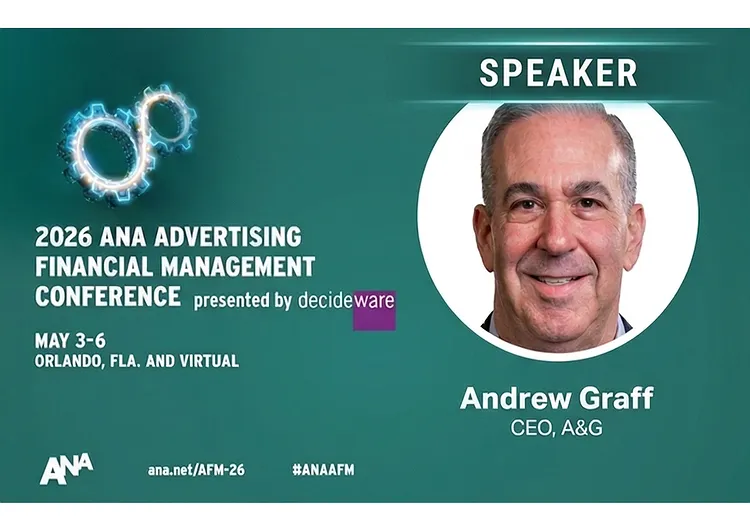 SPEAKER

2026 ANA ADVERTISING FINANCIAL MANAGEMENT CONFERENCE presented by decideware

MAY 3-6
ORLANDO, FLA. AND VIRTUAL

Andrew Graff
CEO, A&G

ANA ana.net/AFM-26 #ANAAFM